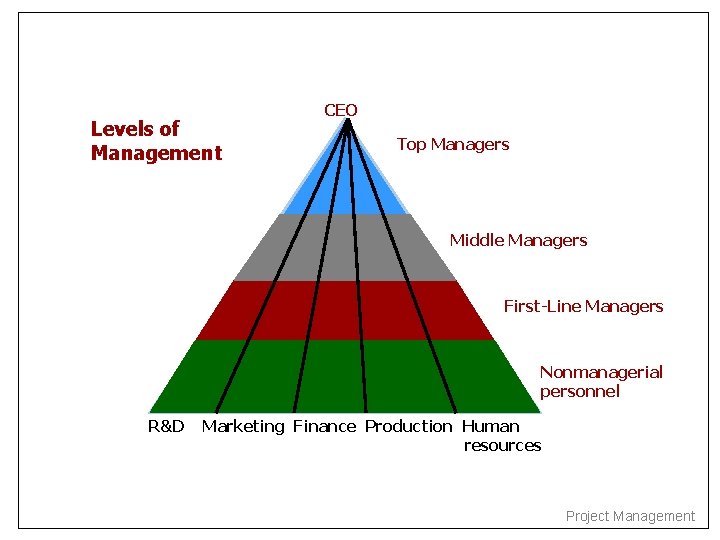 Levels of Management

CEO

Top Managers

Middle Managers

First-Line Managers

Nonmanagerial personnel

R&D Marketing Finance Production Human resources

Project Management